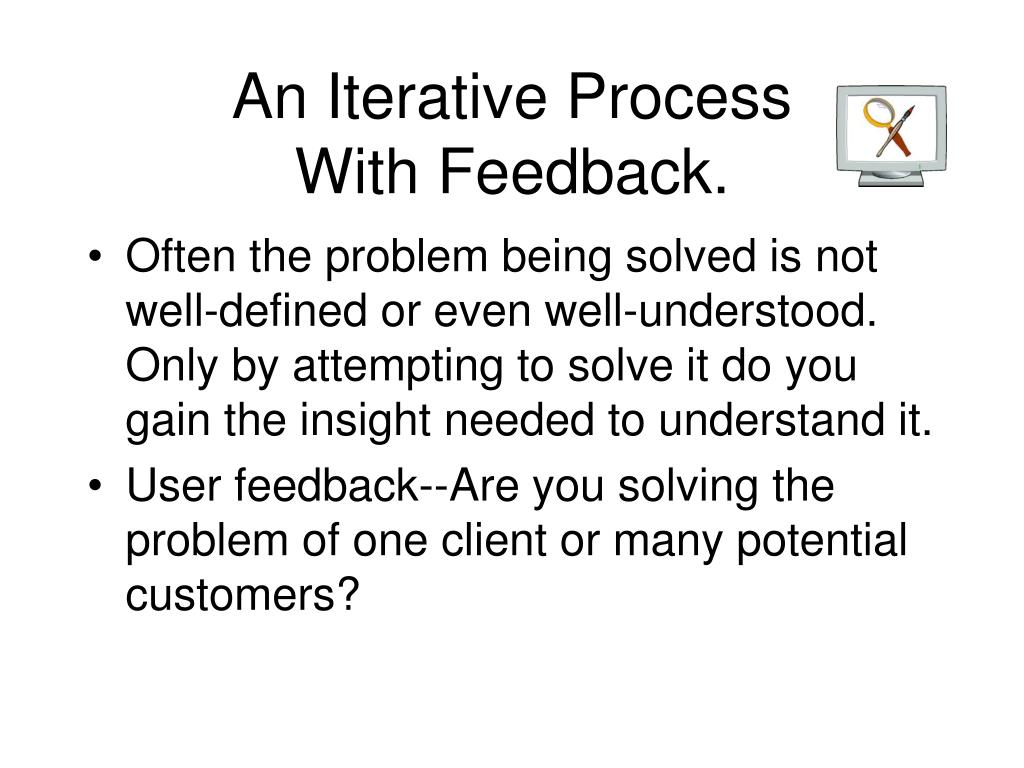 An Iterative Process
With Feedback.

• Often the problem being solved is not well-defined or even well-understood. Only by attempting to solve it do you gain the insight needed to understand it.

• User feedback--Are you solving the problem of one client or many potential customers?